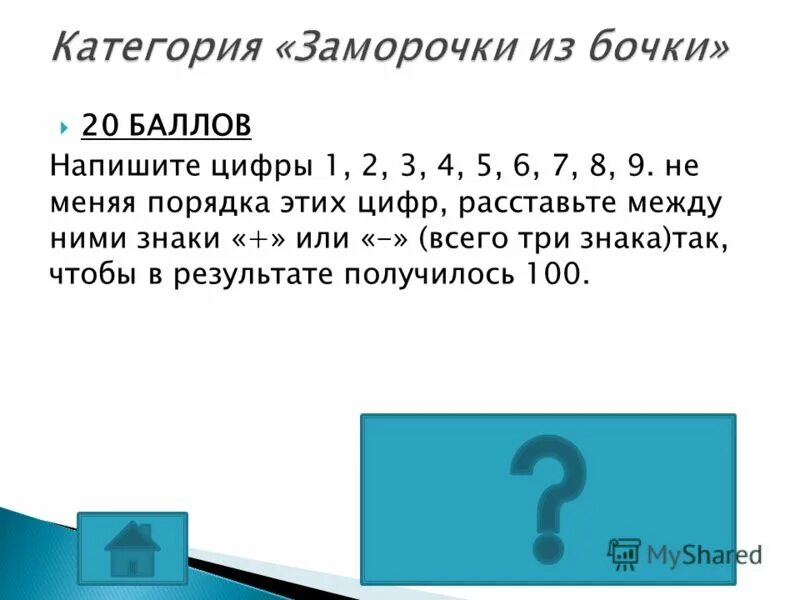 Категория «Заморочки из бочки»

20 БАЛЛОВ

Напишите цифры 1, 2, 3, 4, 5, 6, 7, 8, 9. не меняя порядка этих цифр, расставьте между ними знаки «+» или «-» (всего три знака)так, чтобы в результате получилось 100.

?

MyShared